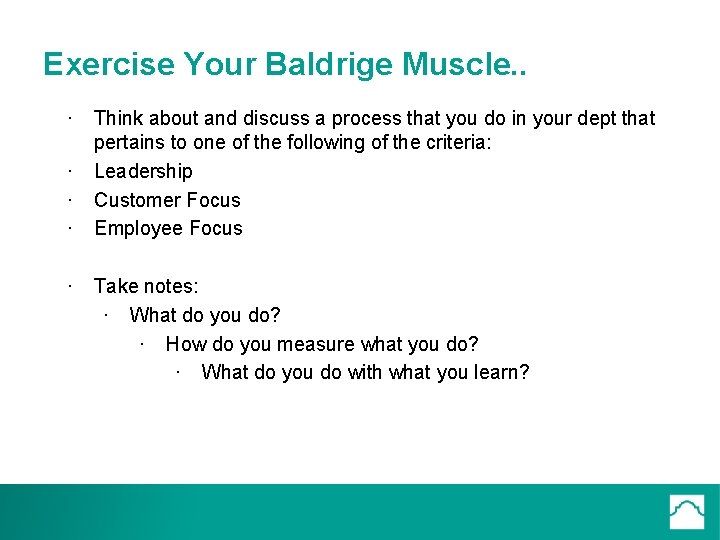 Exercise Your Baldrige Muscle..

· Think about and discuss a process that you do in your dept that pertains to one of the following of the criteria:
· Leadership
· Customer Focus
· Employee Focus

· Take notes:
  · What do you do?
    · How do you measure what you do?
      · What do you do with what you learn?